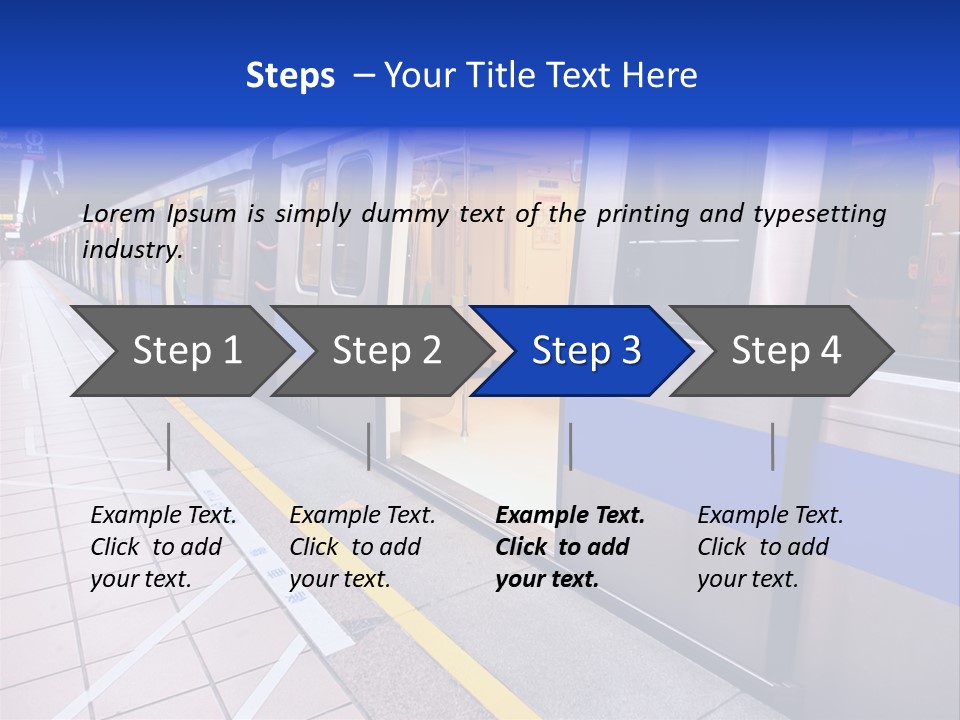 Steps – Your Title Text Here

Lorem Ipsum is simply dummy text of the printing and typesetting industry.

Step 1

Step 2

Step 3

Step 4

Example Text. Click to add your text.

Example Text. Click to add your text.

Example Text. Click to add your text.

Example Text. Click to add your text.